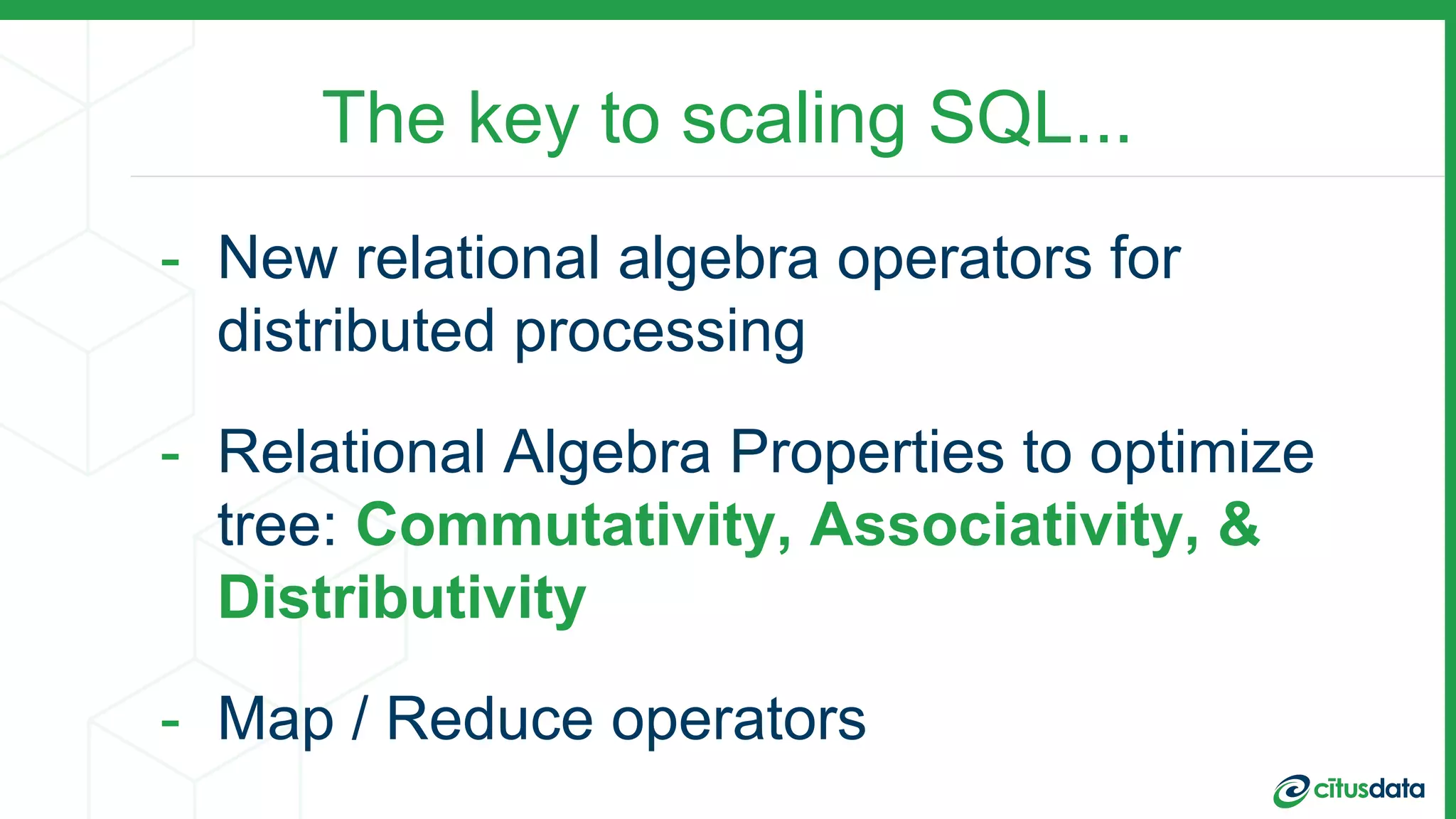 The key to scaling SQL...

- New relational algebra operators for distributed processing

- Relational Algebra Properties to optimize tree: Commutativity, Associativity, & Distributivity

- Map / Reduce operators

citusdata